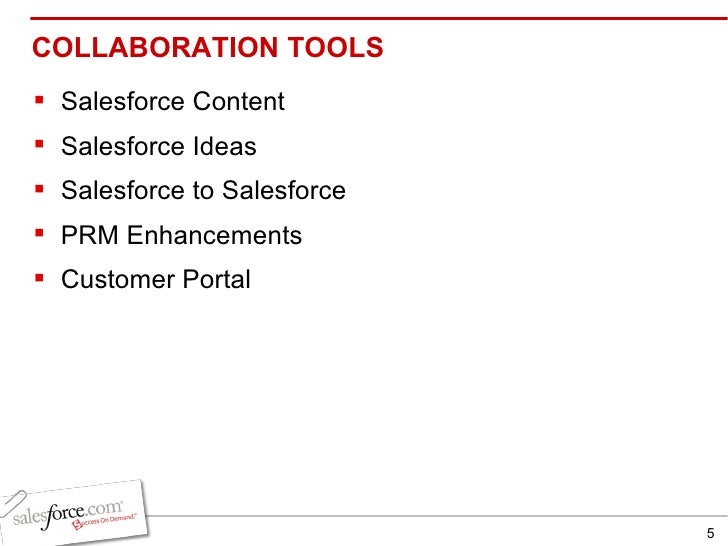 COLLABORATION TOOLS

▪ Salesforce Content
▪ Salesforce Ideas
▪ Salesforce to Salesforce
▪ PRM Enhancements
▪ Customer Portal

salesforce.com
Success On Demand.

5